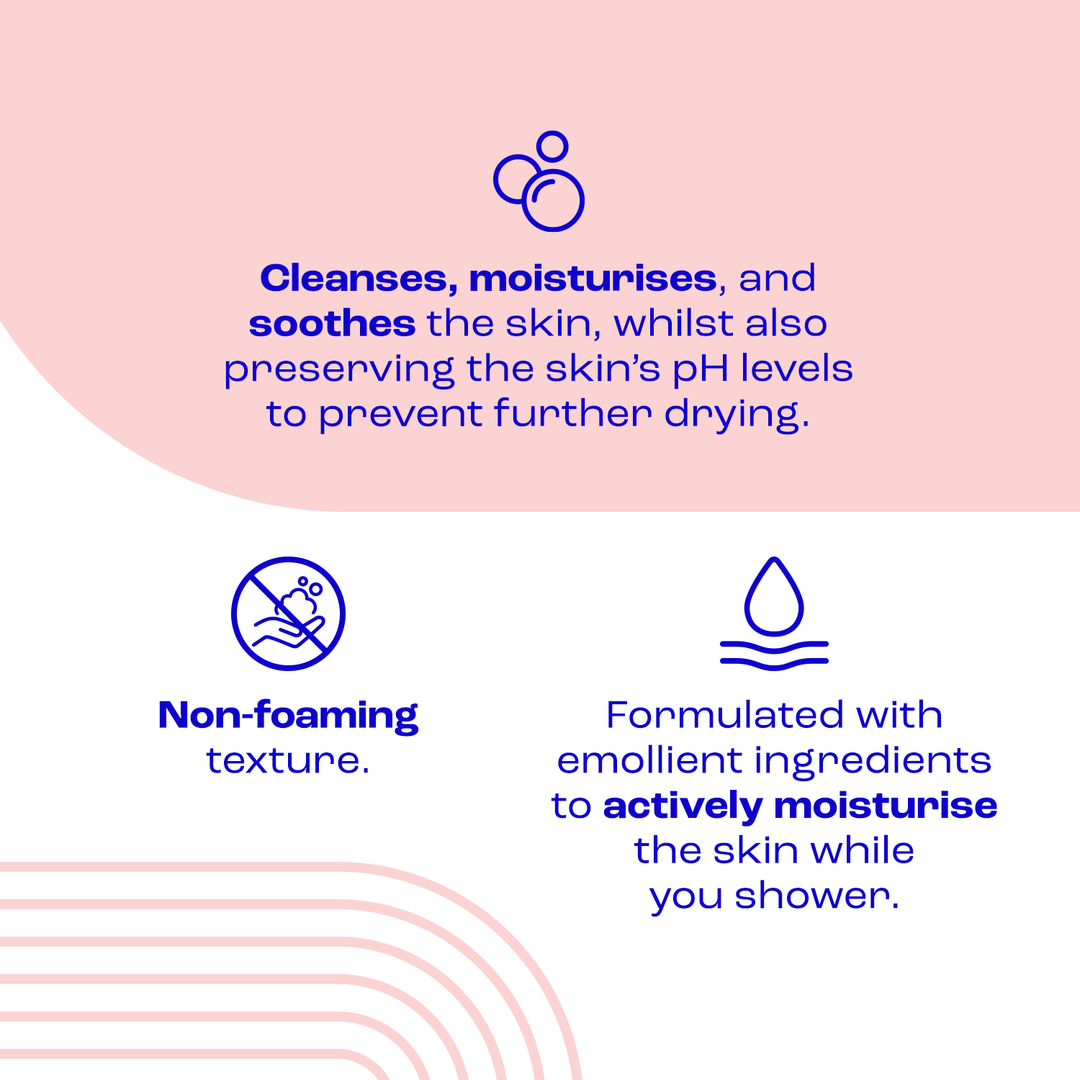 Cleanses, moisturises, and soothes the skin, whilst also preserving the skin's pH levels to prevent further drying.

Non-foaming texture.

Formulated with emollient ingredients to actively moisturise the skin while you shower.